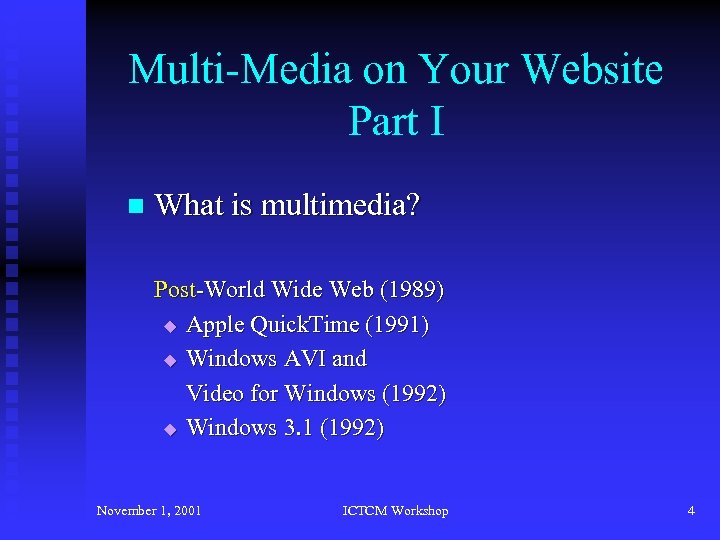 Multi-Media on Your Website
Part I

What is multimedia?

Post-World Wide Web (1989)
Apple QuickTime (1991)
Windows AVI and Video for Windows (1992)
Windows 3.1 (1992)

November 1, 2001 ICTCM Workshop 4